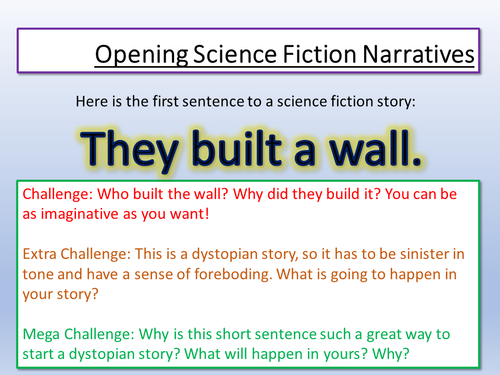 Opening Science Fiction Narratives

Here is the first sentence to a science fiction story:

They built a wall.

Challenge: Who built the wall? Why did they build it? You can be as imaginative as you want!

Extra Challenge: This is a dystopian story, so it has to be sinister in tone and have a sense of foreboding. What is going to happen in your story?

Mega Challenge: Why is this short sentence such a great way to start a dystopian story? What will happen in yours? Why?